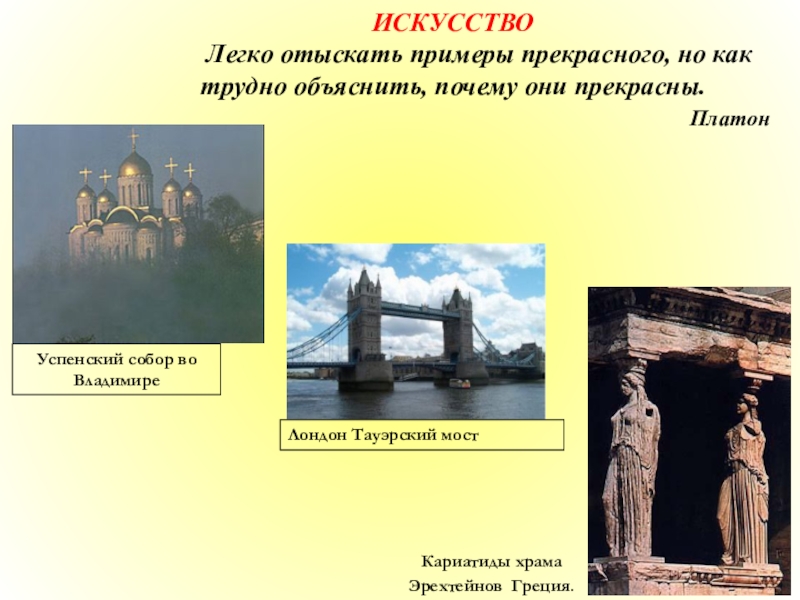 ИСКУССТВО

Легко отыскать примеры прекрасного, но как трудно объяснить, почему они прекрасны.

Платон

Успенский собор во Владимире

Лондон Тауэрский мост

Кариатиды храма Эрехтейнов Греция.